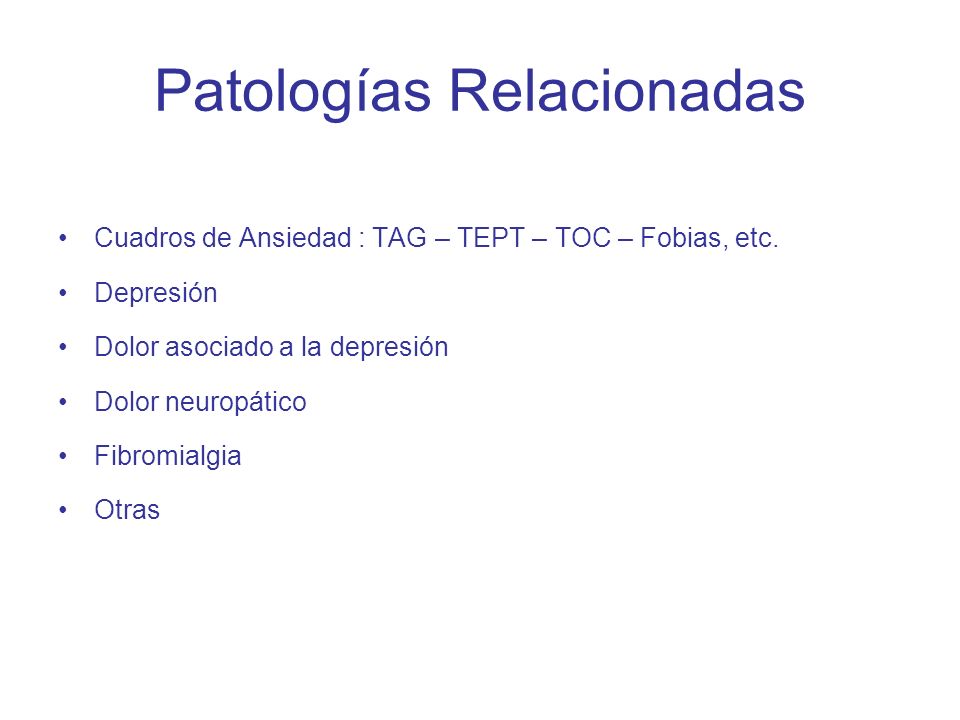 Patologías Relacionadas

• Cuadros de Ansiedad : TAG – TEPT – TOC – Fobias, etc.
• Depresión
• Dolor asociado a la depresión
• Dolor neuropático
• Fibromialgia
• Otras